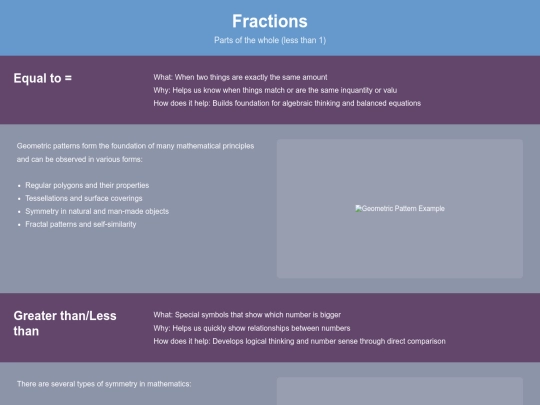 Fractions

Parts of the whole (less than 1)

Equal to =

What: When two things are exactly the same amount
Why: Helps us know when things match or are the same inquantity or valu
How does it help: Builds foundation for algebraic thinking and balanced equations

Geometric patterns form the foundation of many mathematical principles and can be observed in various forms:

- Regular polygons and their properties
- Tessellations and surface coverings
- Symmetry in natural and man-made objects
- Fractal patterns and self-similarity

Geometric Pattern Example

Greater than/Less than

What: Special symbols that show which number is bigger
Why: Helps us quickly show relationships between numbers
How does it help: Develops logical thinking and number sense through direct comparison

There are several types of symmetry in mathematics: